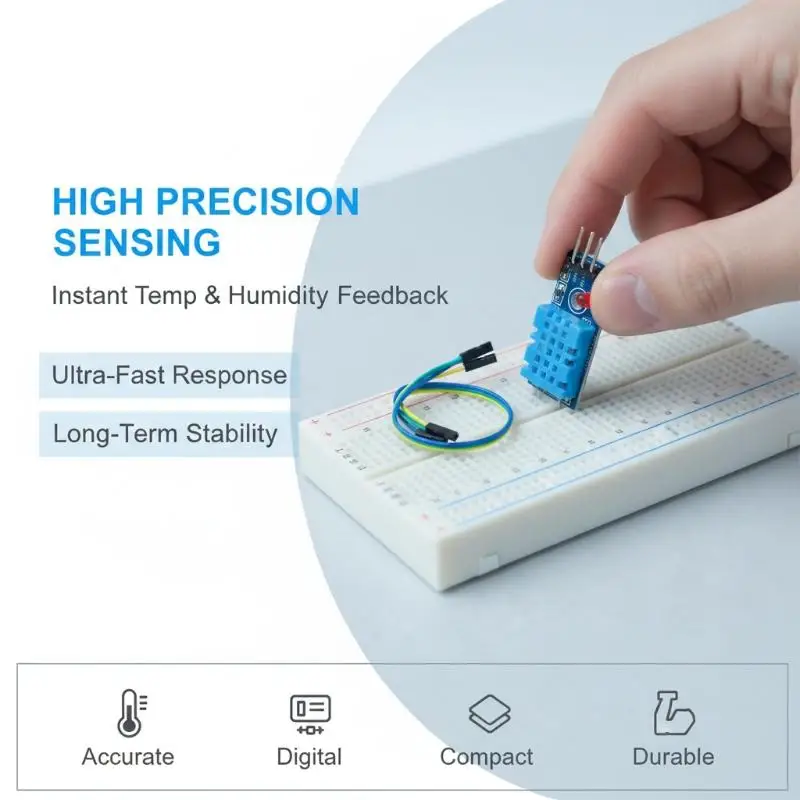 HIGH PRECISION SENSING

Instant Temp & Humidity Feedback

Ultra-Fast Response

Long-Term Stability

Accurate

Digital

Compact

Durable